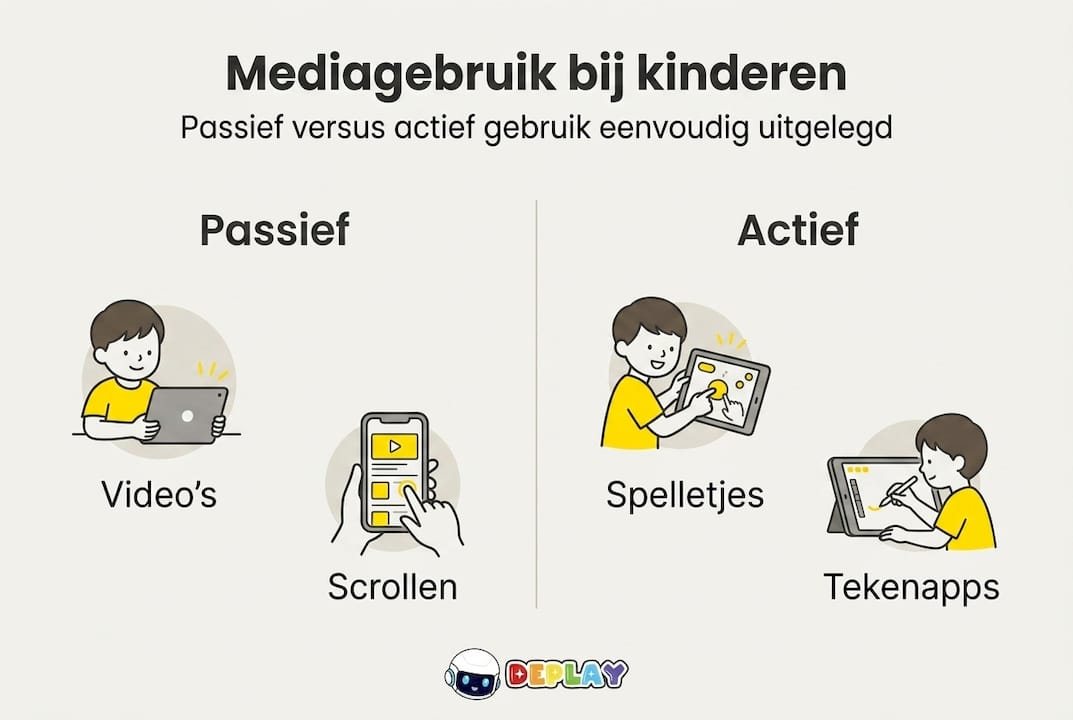 Mediagebruik bij kinderen

Passief versus actief gebruik eenvoudig uitgelegd

Passief

Video's

Scrollen

Actief

Spelletjes

Tekenapps

DEPLAY